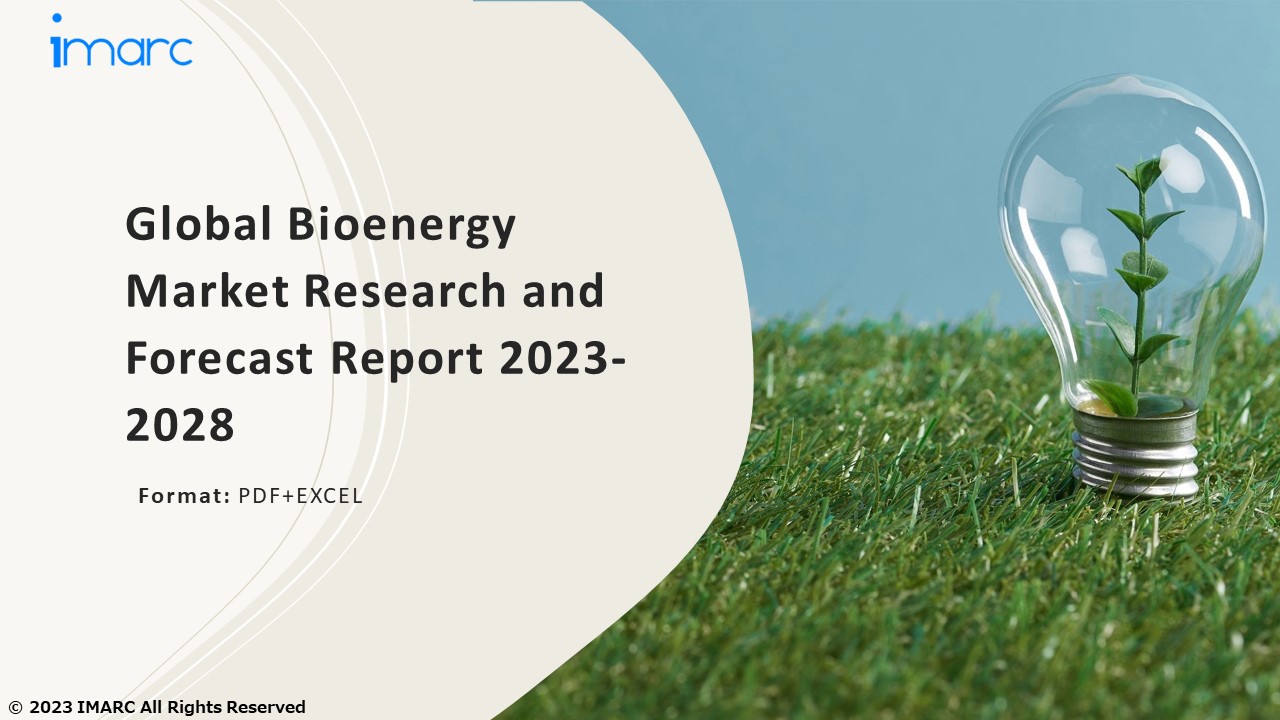 imarc

Global Bioenergy Market Research and Forecast Report 2023-2028

Format: PDF+EXCEL

© 2023 IMARC All Rights Reserved